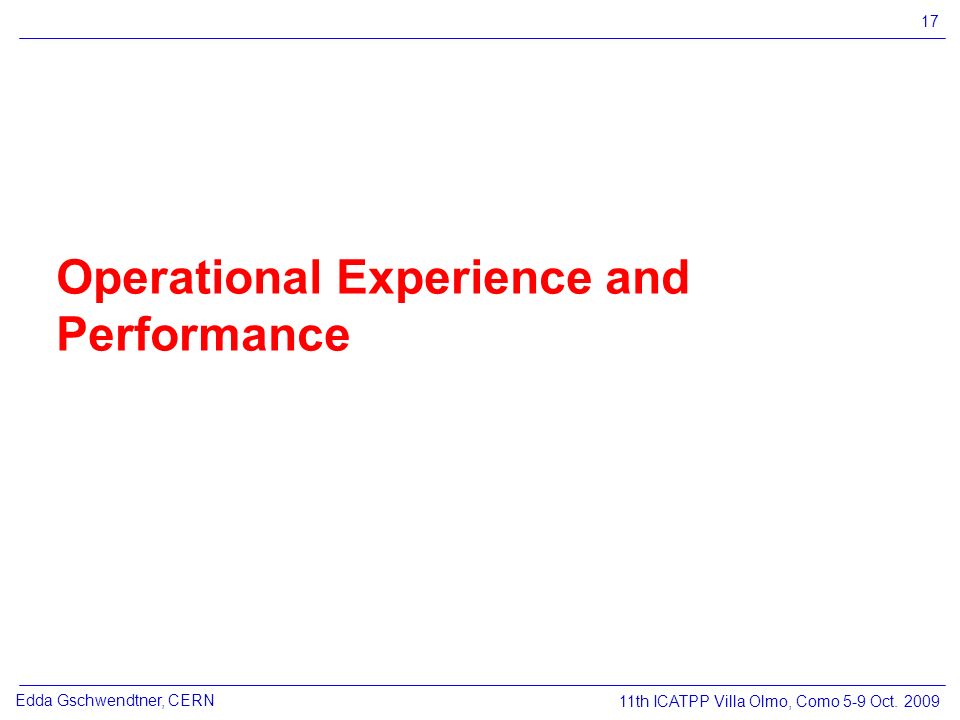 17

Operational Experience and Performance

Edda Gschwendtner, CERN

11th ICATPP Villa Olmo, Como 5-9 Oct. 2009